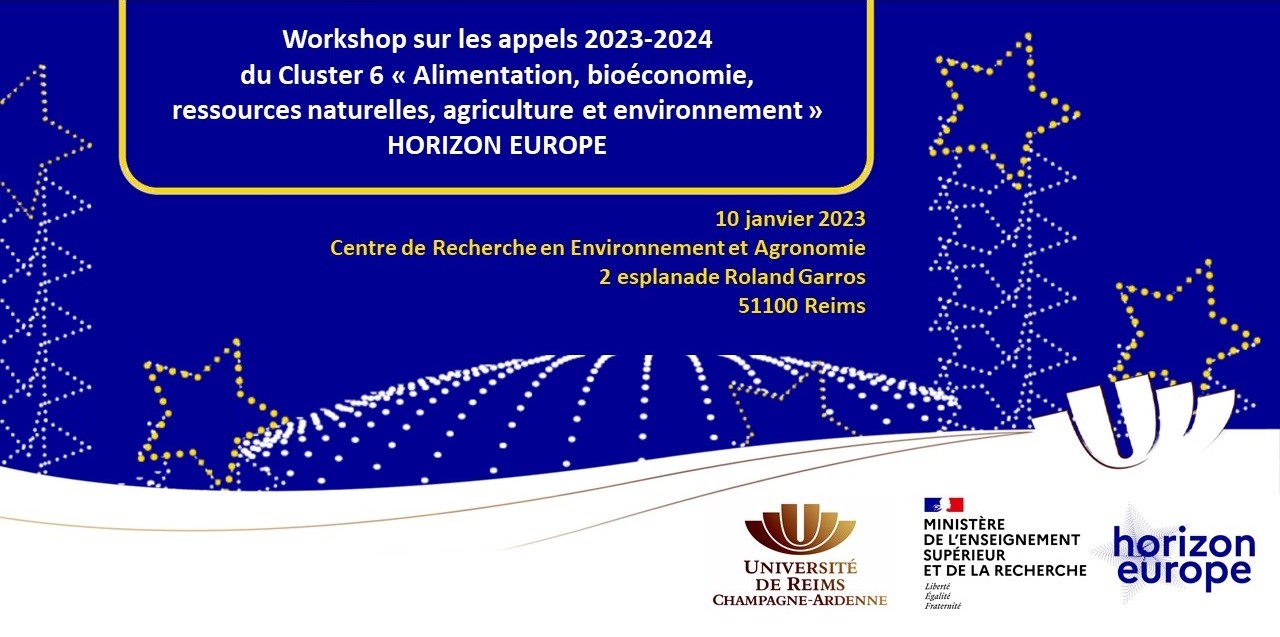 Workshop sur les appels 2023-2024
du Cluster 6 « Alimentation, bioéconomie, ressources naturelles, agriculture et environnement »
HORIZON EUROPE

10 janvier 2023
Centre de Recherche en Environnement et Agronomie
2 esplanade Roland Garros
51100 Reims

UNIVERSITÉ DE REIMS CHAMPAGNE-ARDENNE

MINISTÈRE DE L'ENSEIGNEMENT SUPÉRIEUR ET DE LA RECHERCHE
Liberté
Égalité
Fraternité

horizon europe